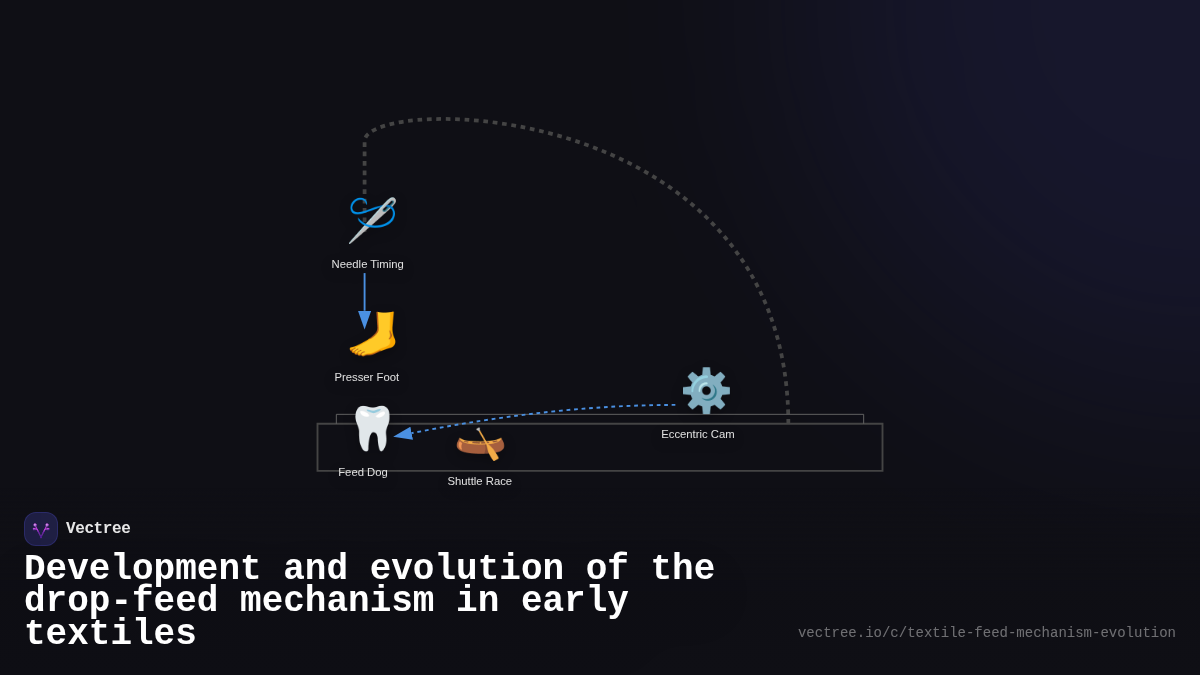 Needle Timing

Presser Foot

Eccentric Cam

Feed Dog

Shuttle Race

Vectree

Development and evolution of the drop-feed mechanism in early textiles

vectree.io/c/textile-feed-mechanism-evolution